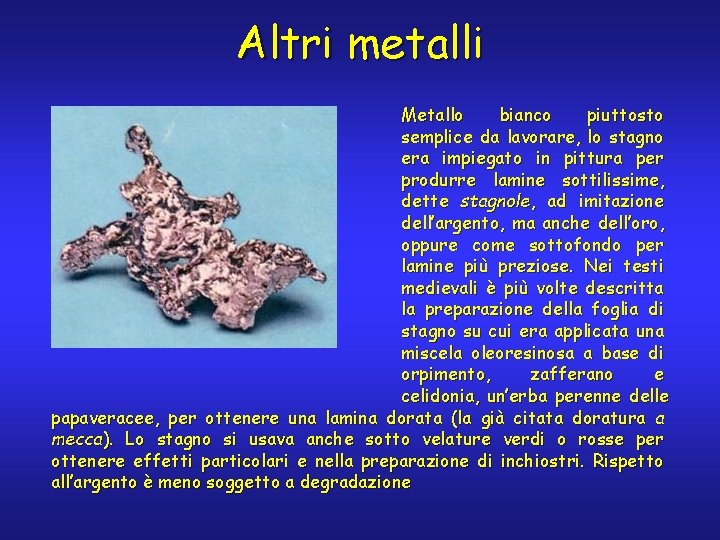 Altri metalli

Metallo bianco piuttosto semplice da lavorare, lo stagno era impiegato in pittura per produrre lamine sottilissime, dette stagnole, ad imitazione dell'argento, ma anche dell'oro, oppure come sottofondo per lamine più preziose. Nei testi medievali è più volte descritta la preparazione della foglia di stagno su cui era applicata una miscela oleoresinosa a base di orpimento, zafferano e celidonia, un'erba perenne delle papaveracee, per ottenere una lamina dorata (la già citata doratura a mecca). Lo stagno si usava anche sotto velature verdi o rosse per ottenere effetti particolari e nella preparazione di inchiostri. Rispetto all'argento è meno soggetto a degradazione